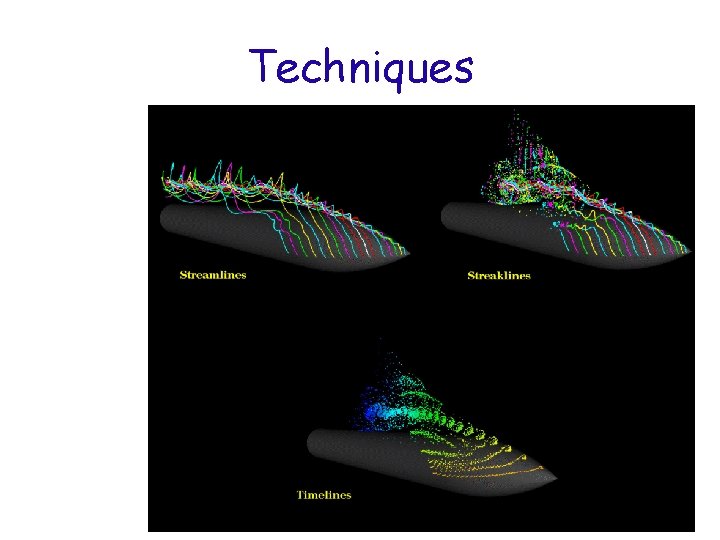 Techniques

Streamlines

Streaklines

Timelines